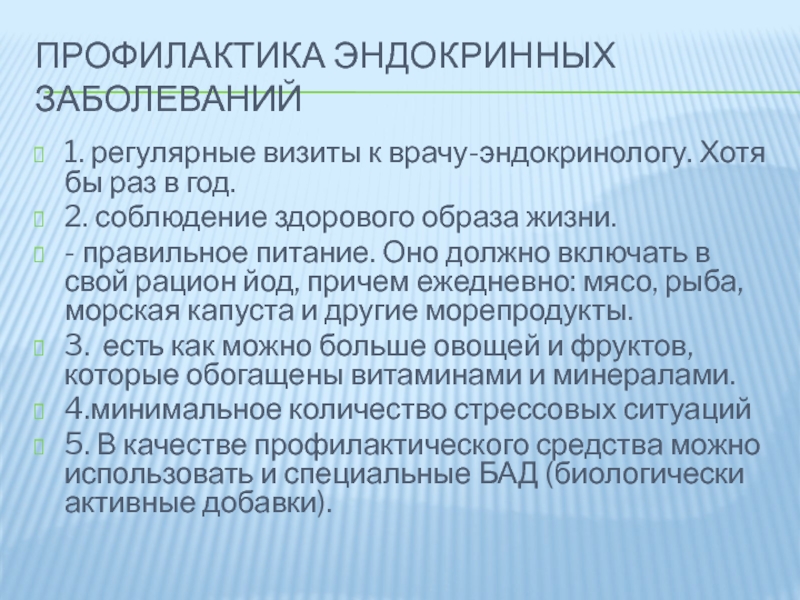 ПРОФИЛАКТИКА ЭНДОКРИННЫХ ЗАБОЛЕВАНИЙ

1. регулярные визиты к врачу-эндокринологу. Хотя бы раз в год.

2. соблюдение здорового образа жизни.

- правильное питание. Оно должно включать в свой рацион йод, причем ежедневно: мясо, рыба, морская капуста и другие морепродукты.

3. есть как можно больше овощей и фруктов, которые обогащены витаминами и минералами.

4.минимальное количество стрессовых ситуаций

5. В качестве профилактического средства можно использовать и специальные БАД (биологически активные добавки).